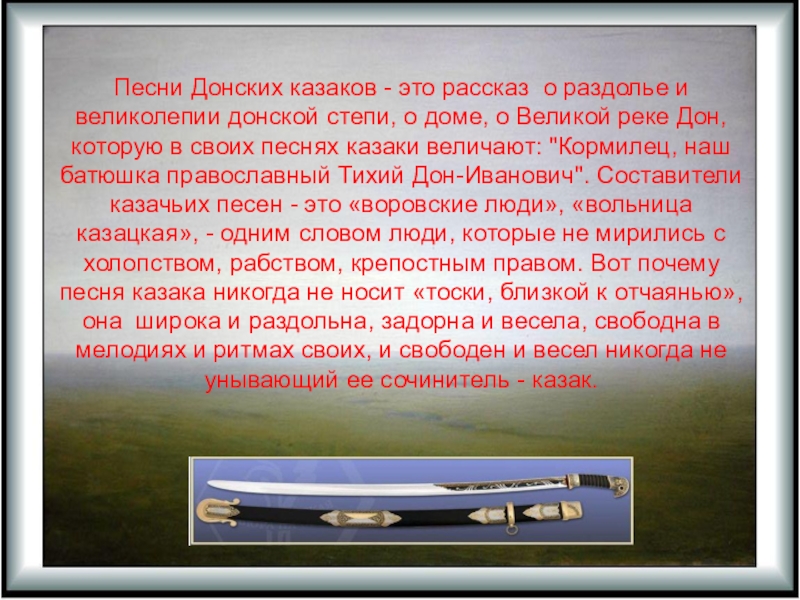 Песни Донских казаков - это рассказ о раздолье и великолепии донской степи, о доме, о Великой реке Дон, которую в своих песнях казаки величают: "Кормилец, наш батюшка православный Тихий Дон-Иванович". Составители казачьих песен - это «воровские люди», «вольница казацкая», - одним словом люди, которые не мирились с холопством, рабством, крепостным правом. Вот почему песня казака никогда не носит «тоски, близкой к отчаянью», она широка и раздольна, задорна и весела, свободна в мелодиях и ритмах своих, и свободен и весел никогда не унывающий ее сочинитель - казак.